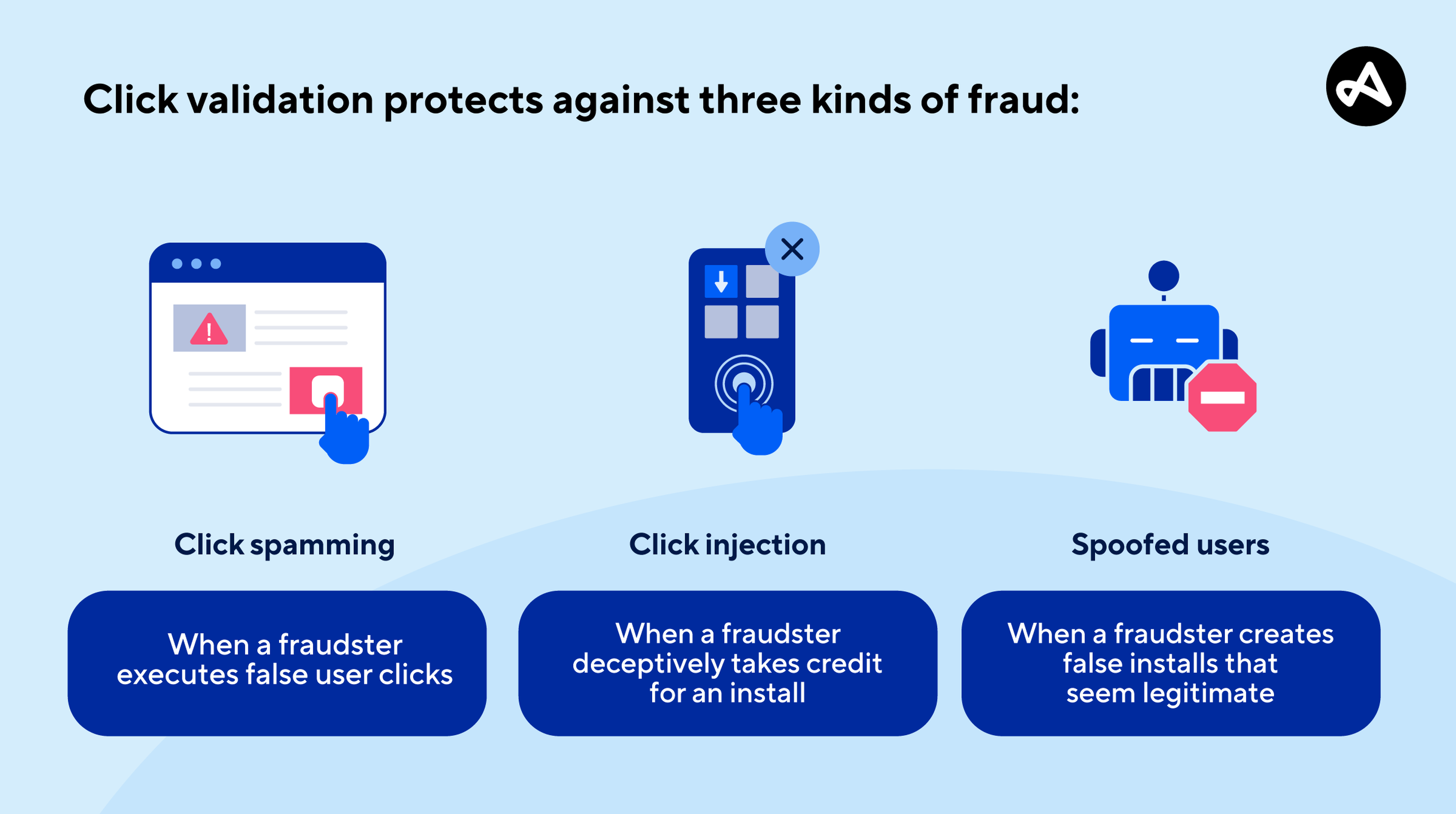 Click validation protects against three kinds of fraud:

Click spamming

When a fraudster executes false user clicks

Click injection

When a fraudster deceptively takes credit for an install

Spoofed users

When a fraudster creates false installs that seem legitimate